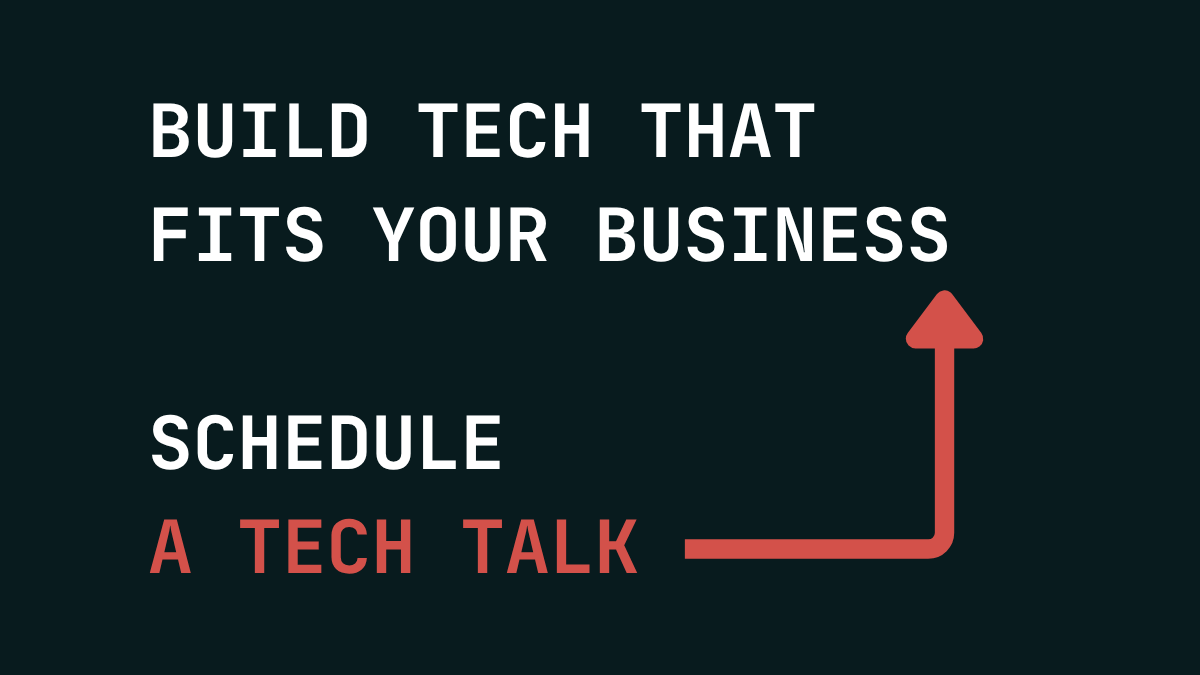 BUILD TECH THAT FITS YOUR BUSINESS

SCHEDULE
A TECH TALK